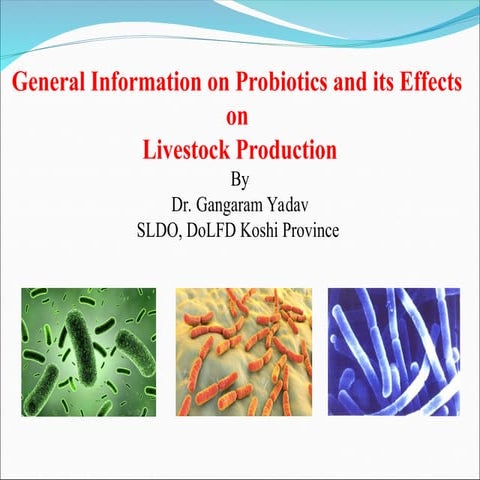 General Information on Probiotics and its Effects
on
Livestock Production

By
Dr. Gangaram Yadav
SLDO, DoLFD Koshi Province